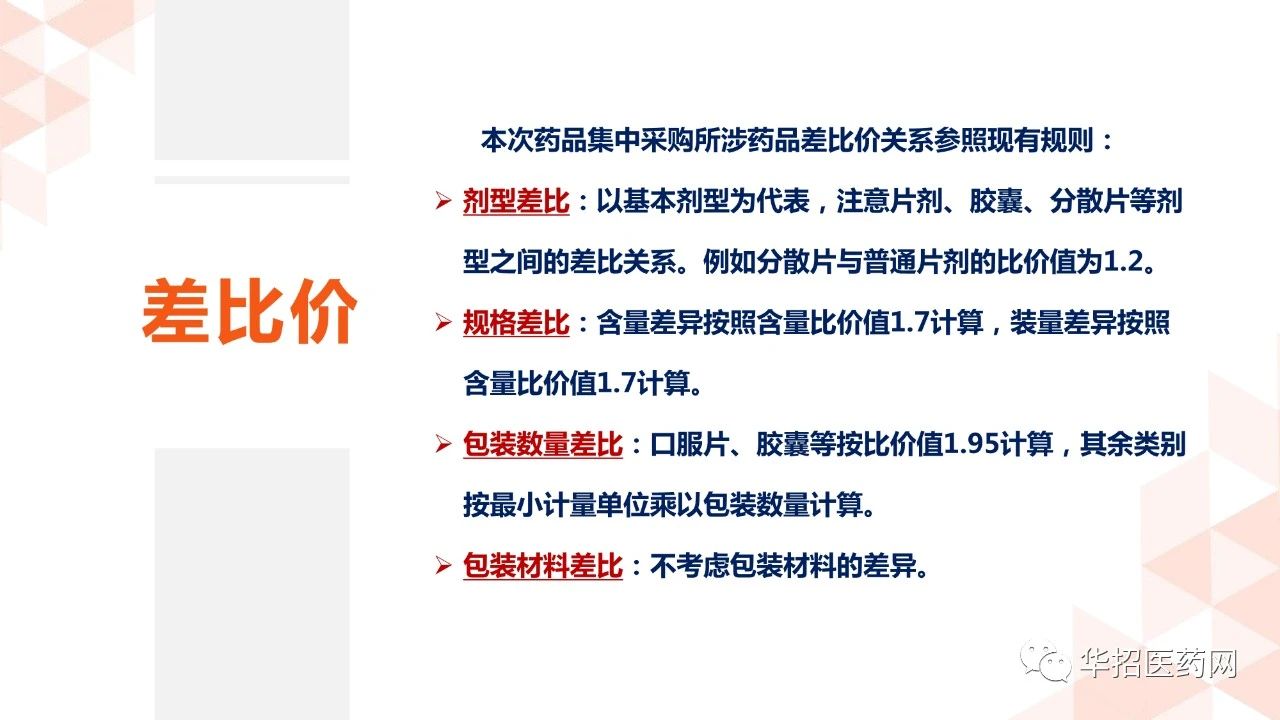 差比价

本次药品集中采购所涉药品差比价关系参照现有规则：

➢ 剂型差比：以基本剂型为代表，注意片剂、胶囊、分散片等剂型之间的差比关系。例如分散片与普通片剂的比价值为1.2。

➢ 规格差比：含量差异按照含量比价值1.7计算，装量差异按照含量比价值1.7计算。

➢ 包装数量差比：口服片、胶囊等按比价值1.95计算，其余类别按最小计量单位乘以包装数量计算。

➢ 包装材料差比：不考虑包装材料的差异。

华招医药网